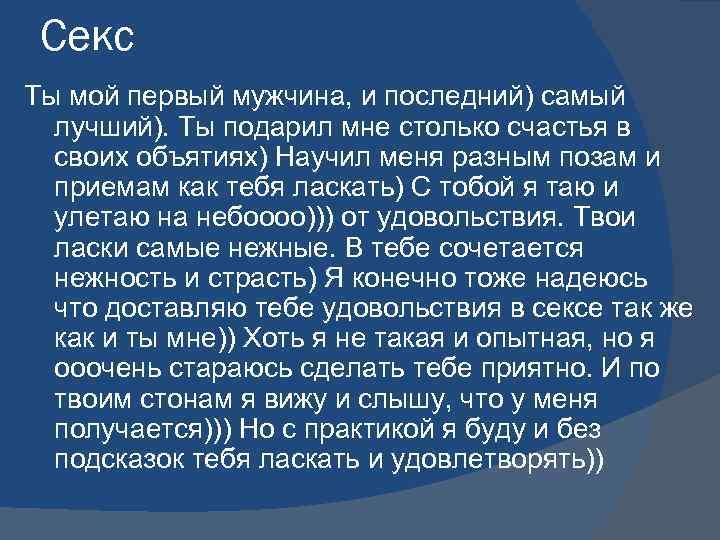 Секс

Ты мой первый мужчина, и последний) самый лучший). Ты подарил мне столько счастья в своих объятиях) Научил меня разным позам и приемам как тебя ласкать) С тобой я таю и улетаю на небоооо))) от удовольствия. Твои ласки самые нежные. В тебе сочетается нежность и страсть) Я конечно тоже надеюсь что доставляю тебе удовольствия в сексе так же как и ты мне)) Хоть я не такая и опытная, но я ооочень стараюсь сделать тебе приятно. И по твоим стонам я вижу и слышу, что у меня получается))) Но с практикой я буду и без подсказок тебя ласкать и удовлетворять))